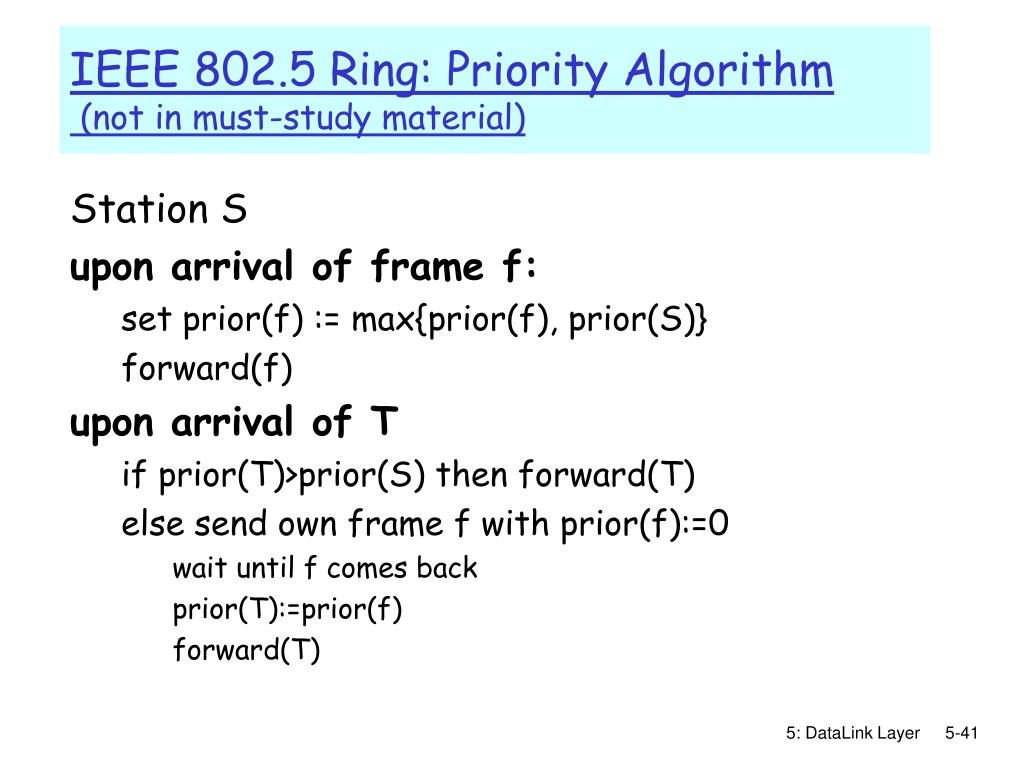 IEEE 802.5 Ring: Priority Algorithm
(not in must-study material)

Station S

upon arrival of frame f:

set prior(f) := max{prior(f), prior(S)}

forward(f)

upon arrival of T

if prior(T)>prior(S) then forward(T)

else send own frame f with prior(f):=0

wait until f comes back

prior(T):=prior(f)

forward(T)

5: DataLink Layer 5-41